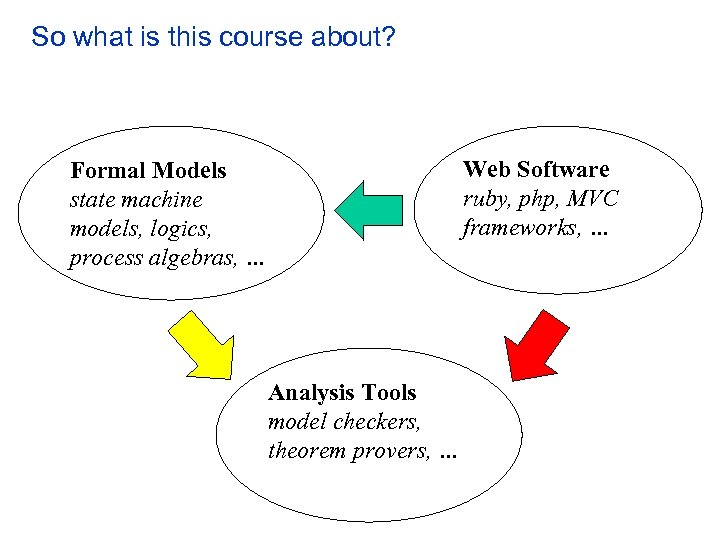 So what is this course about?

Formal Models
state machine models, logics, process algebras, ...

Web Software
ruby, php, MVC frameworks, ...

Analysis Tools
model checkers, theorem provers, ...